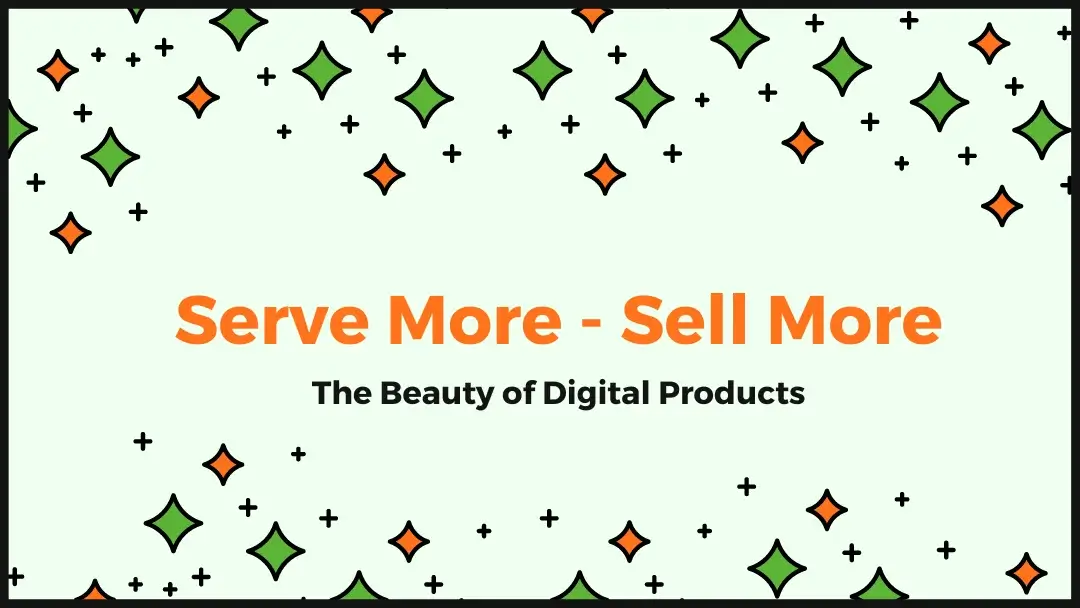 Serve More - Sell More

The Beauty of Digital Products